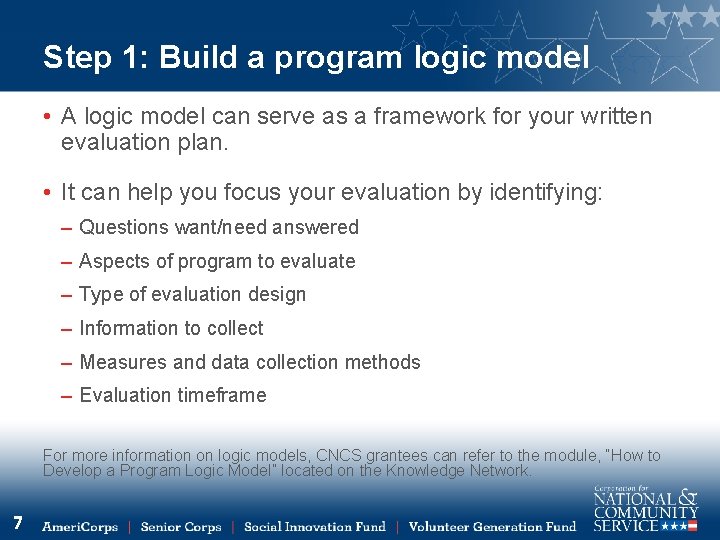 Step 1: Build a program logic model

• A logic model can serve as a framework for your written evaluation plan.

• It can help you focus your evaluation by identifying:
– Questions want/need answered
– Aspects of program to evaluate
– Type of evaluation design
– Information to collect
– Measures and data collection methods
– Evaluation timeframe

For more information on logic models, CNCS grantees can refer to the module, "How to Develop a Program Logic Model" located on the Knowledge Network.

7 AmeriCorps | Senior Corps | Social Innovation Fund | Volunteer Generation Fund

Corporation for NATIONAL & COMMUNITY SERVICE